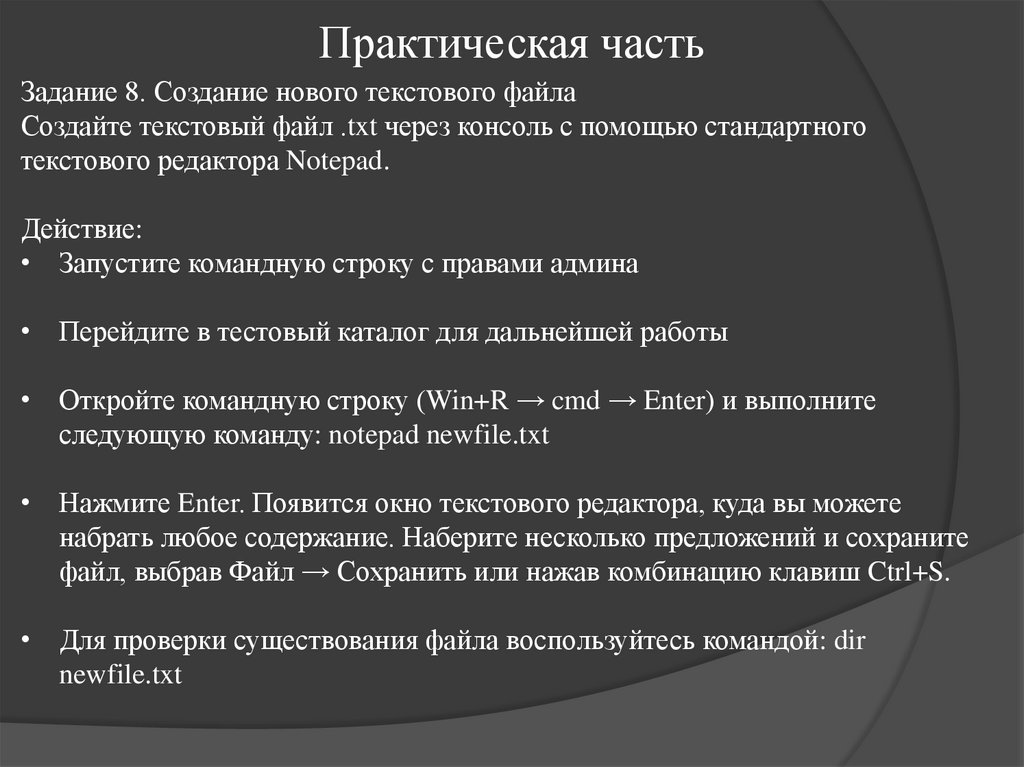 Практическая часть

Задание 8. Создание нового текстового файла
Создайте текстовый файл .txt через консоль с помощью стандартного текстового редактора Notepad.

Действие:
• Запустите командную строку с правами админа

• Перейдите в тестовый каталог для дальнейшей работы

• Откройте командную строку (Win+R → cmd → Enter) и выполните следующую команду: notepad newfile.txt

• Нажмите Enter. Появится окно текстового редактора, куда вы можете набрать любое содержание. Наберите несколько предложений и сохраните файл, выбрав Файл → Сохранить или нажав комбинацию клавиш Ctrl+S.

• Для проверки существования файла воспользуйтесь командой: dir newfile.txt